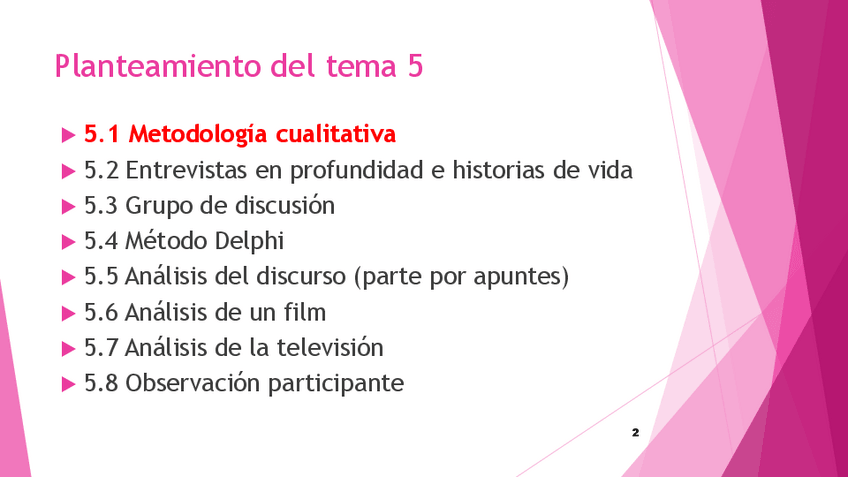 Planteamiento del tema 5

5.1 Metodología cualitativa
5.2 Entrevistas en profundidad e historias de vida
5.3 Grupo de discusión
5.4 Método Delphi
5.5 Análisis del discurso (parte por apuntes)
5.6 Análisis de un film
5.7 Análisis de la televisión
5.8 Observación participante

2